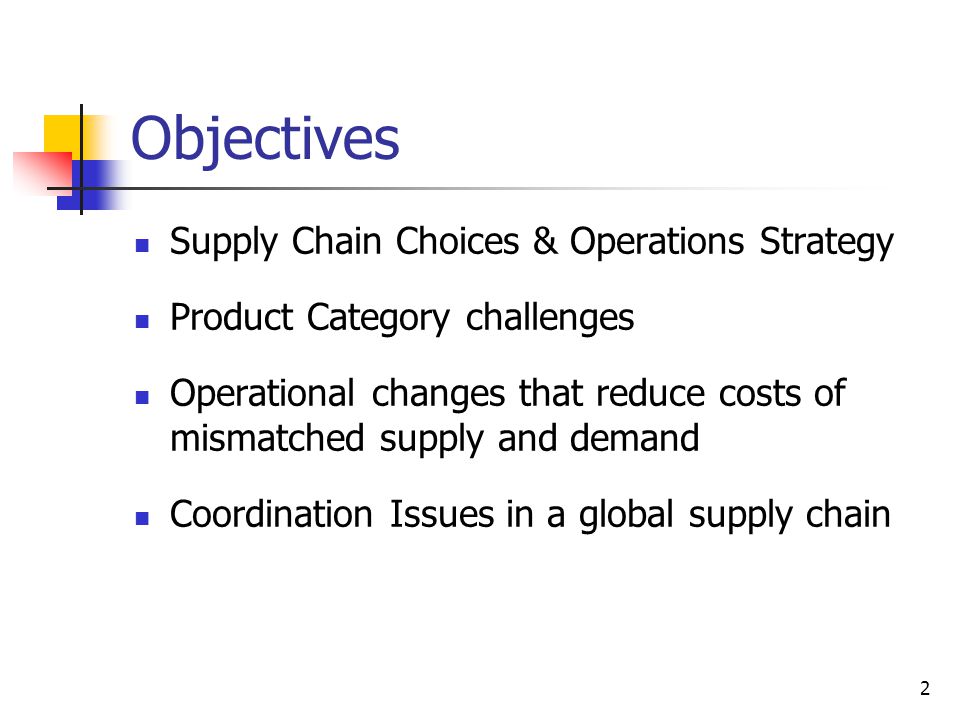 Objectives

- Supply Chain Choices & Operations Strategy
- Product Category challenges
- Operational changes that reduce costs of mismatched supply and demand
- Coordination Issues in a global supply chain

2